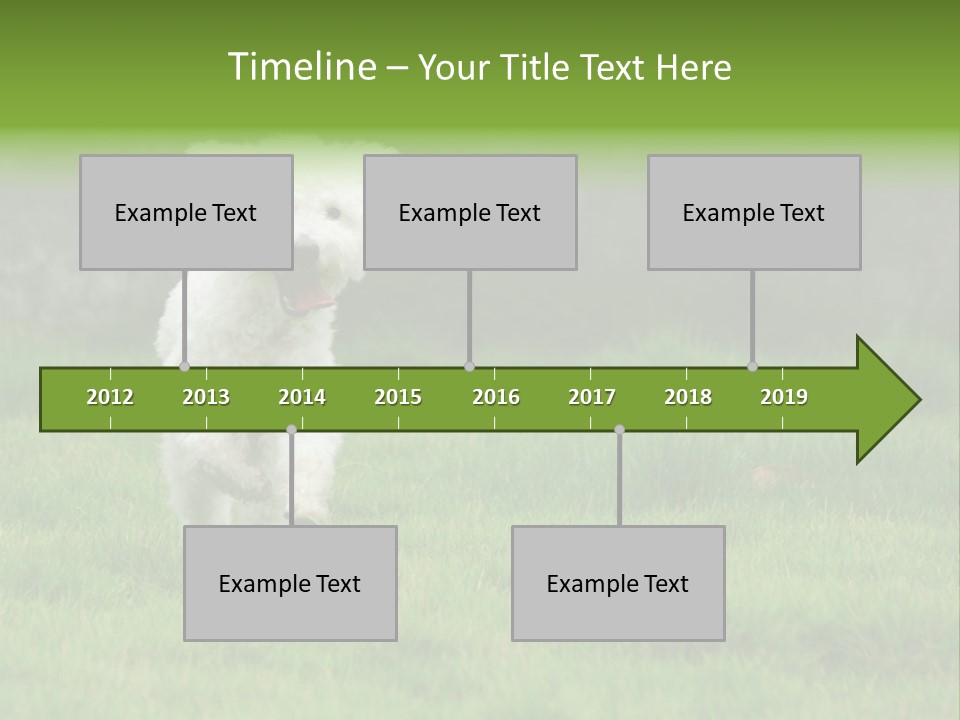 Timeline – Your Title Text Here

Example Text

Example Text

Example Text

2012 2013 2014 2015 2016 2017 2018 2019

Example Text

Example Text